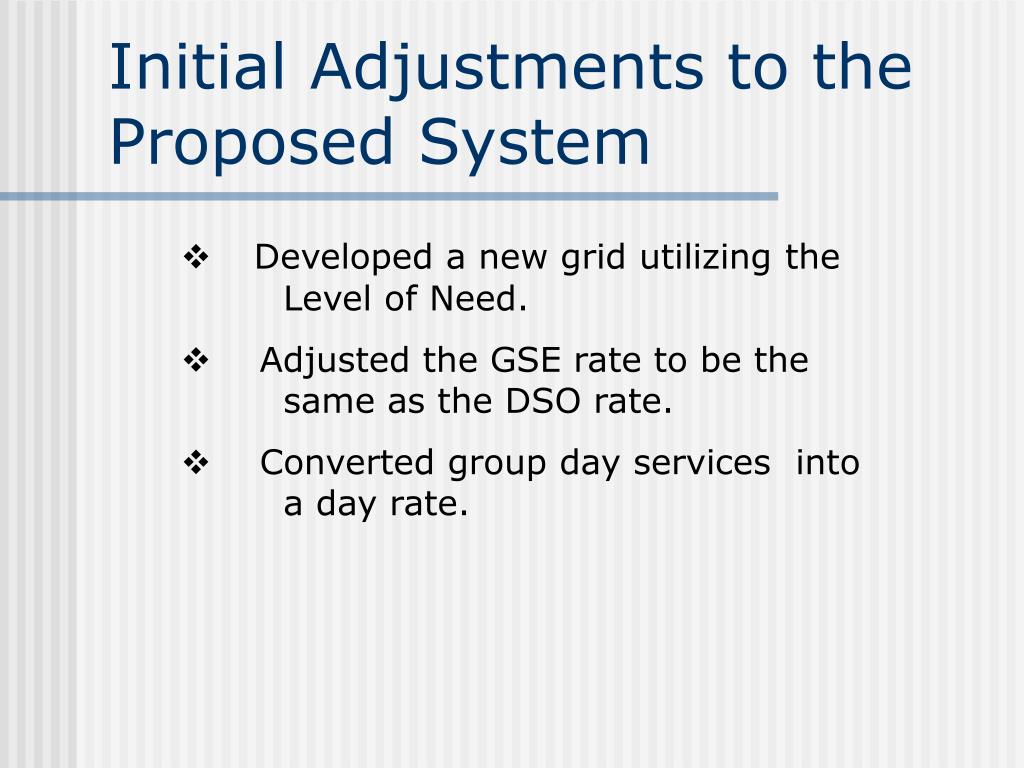 Initial Adjustments to the Proposed System

❖ Developed a new grid utilizing the Level of Need.

❖ Adjusted the GSE rate to be the same as the DSO rate.

❖ Converted group day services into a day rate.